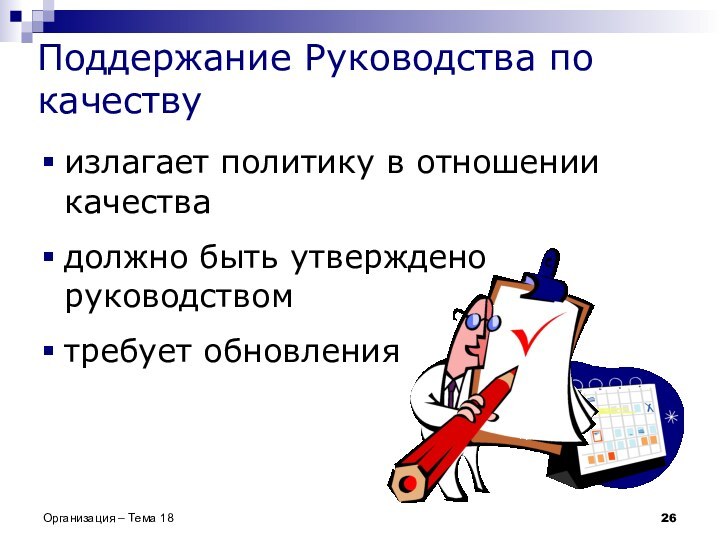 Поддержание Руководства по качеству

▪ излагает политику в отношении качества

▪ должно быть утверждено руководством

▪ требует обновления

Организация – Тема 18

26